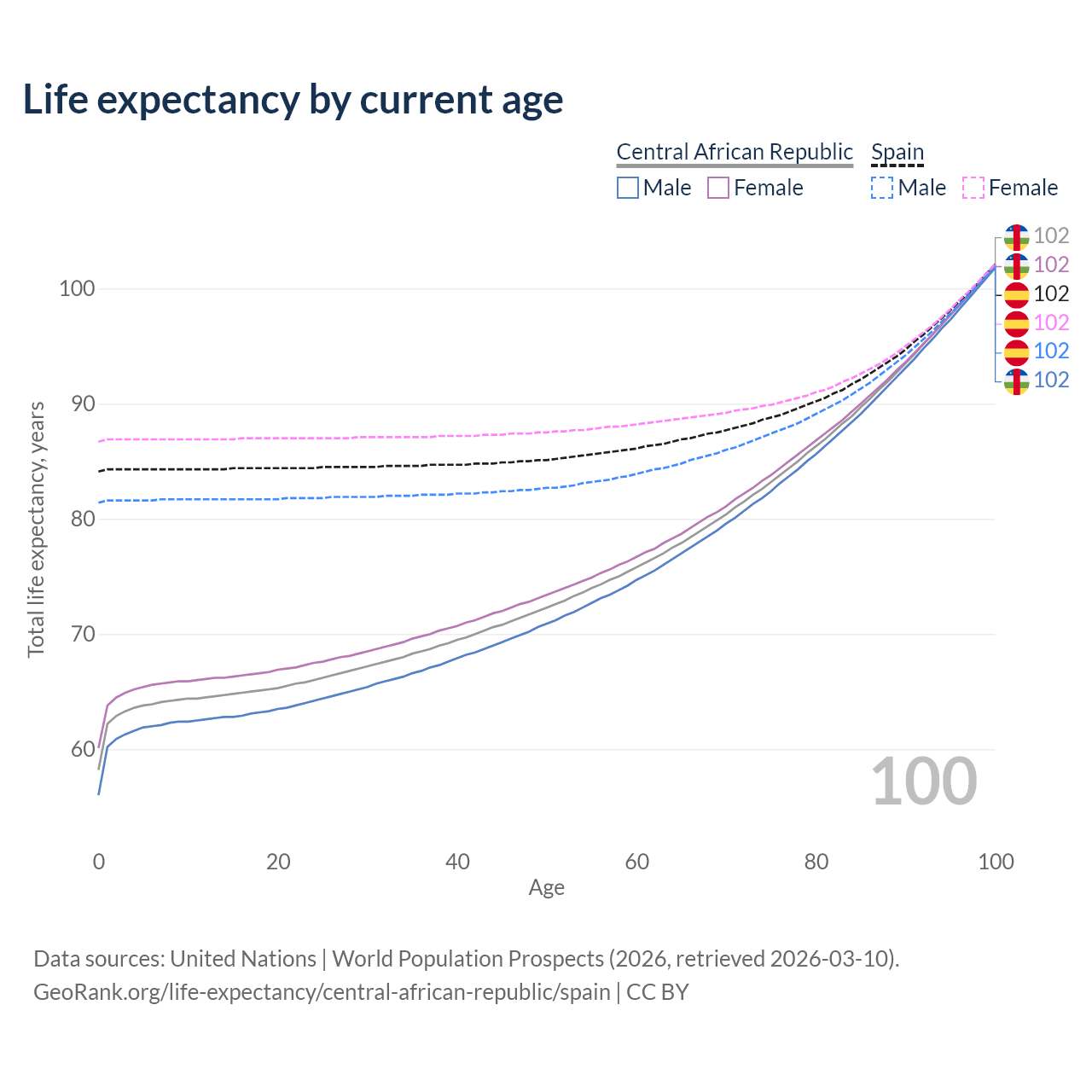 Life expectancy by current age

Central African Republic
Male Female

Spain
Male Female

102
102
102
102
102
102

100
90
80
70
60

Total life expectancy, years

100

0 20 40 60 80 100
Age

Data sources: United Nations | World Population Prospects (2026, retrieved 2026-03-10).
GeoRank.org/life-expectancy/central-african-republic/spain | CC BY